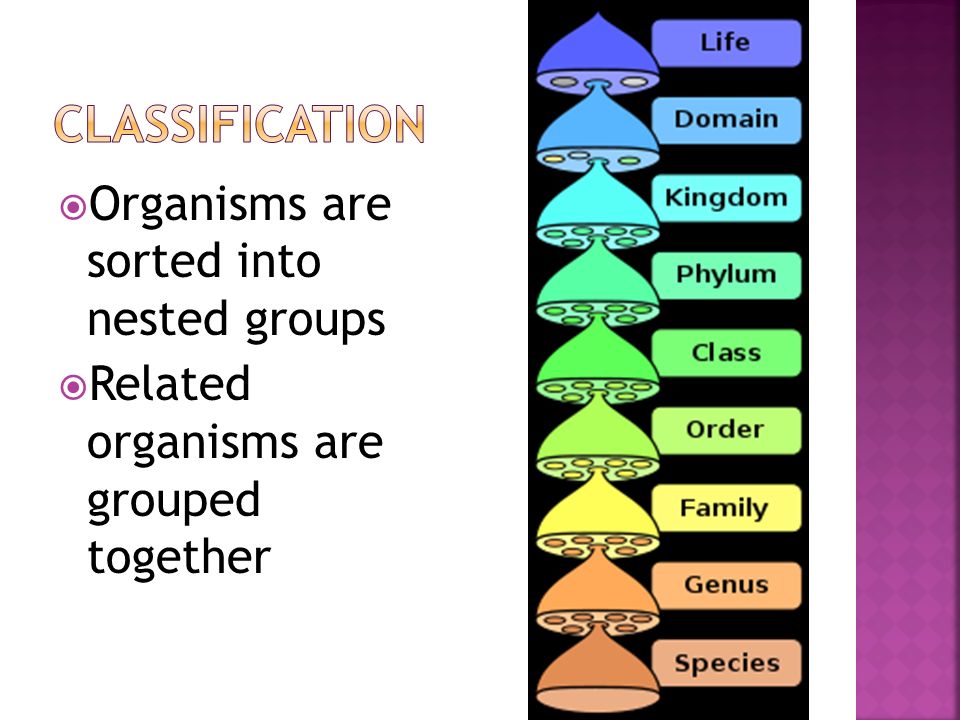 CLASSIFICATION

Organisms are sorted into nested groups

Related organisms are grouped together

Life
Domain
Kingdom
Phylum
Class
Order
Family
Genus
Species